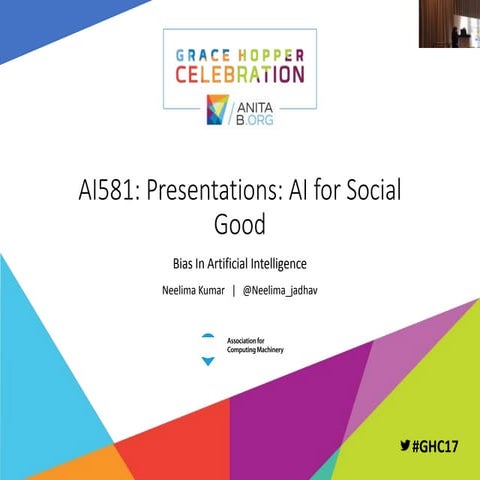 GRACE HOPPER CELEBRATION

ANITA B.ORG

AI581: Presentations: AI for Social Good

Bias In Artificial Intelligence

Neelima Kumar | @Neelima_jadhav

Association for Computing Machinery

#GHC17